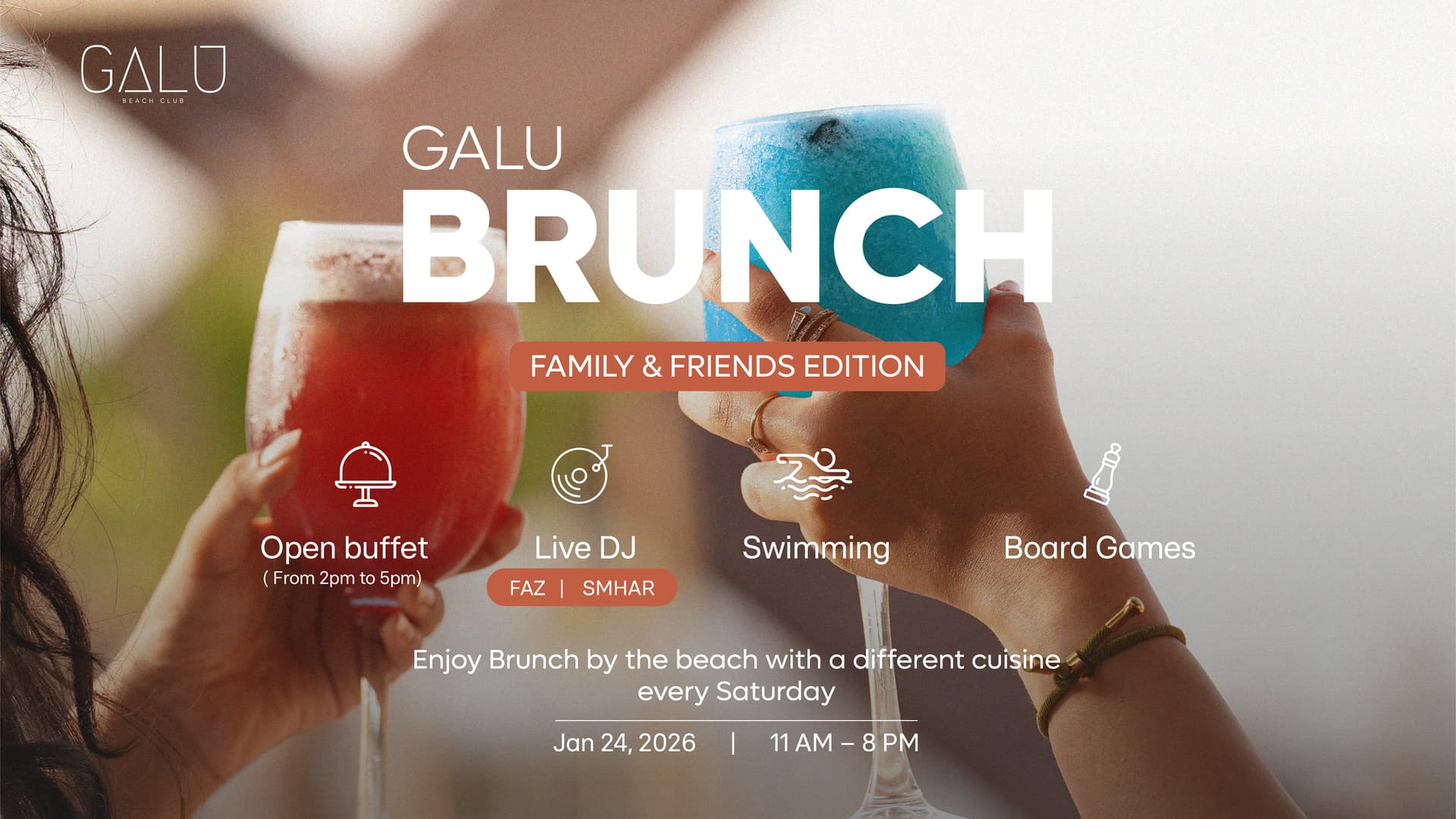 GALU
BEACH CLUB

GALU
BRUNCH

FAMILY & FRIENDS EDITION

Open buffet
( From 2pm to 5pm)

Live DJ
FAZ | SMHAR

Swimming

Board Games

Enjoy Brunch by the beach with a different cuisine every Saturday

Jan 24, 2026 | 11 AM – 8 PM